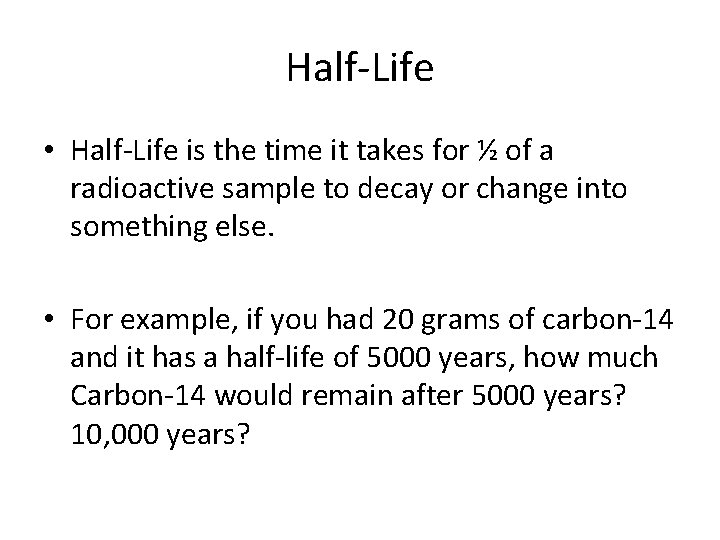 Half-Life

• Half-Life is the time it takes for ½ of a radioactive sample to decay or change into something else.

• For example, if you had 20 grams of carbon-14 and it has a half-life of 5000 years, how much Carbon-14 would remain after 5000 years? 10,000 years?